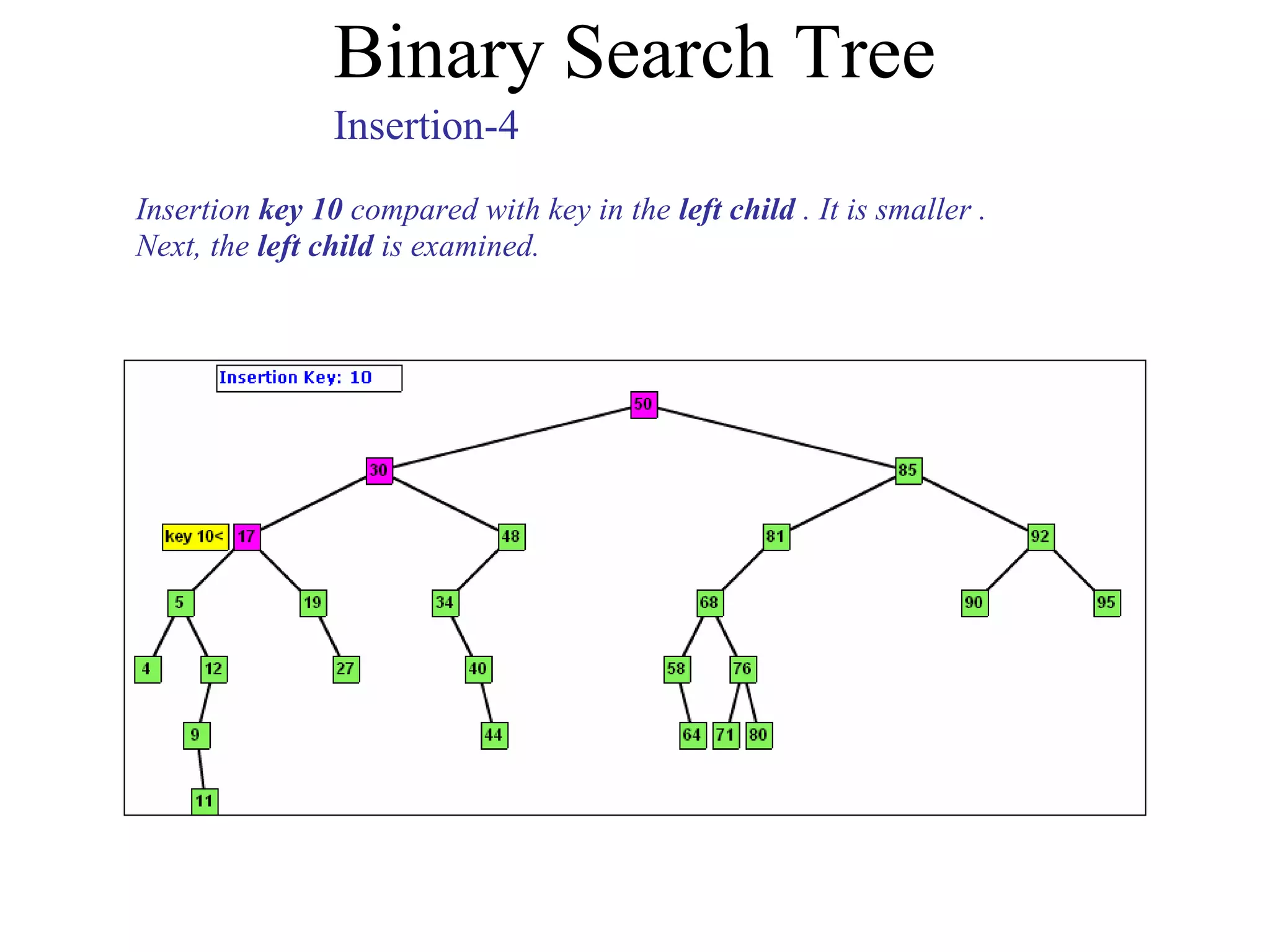 Binary Search Tree
Insertion-4

Insertion key 10 compared with key in the left child . It is smaller . Next, the left child is examined.

Insertion Key: 10

50
30
85
key 10<
17
48
81
92
5
19
34
68
90
95
4
12
27
40
58
76
9
44
64
71
80
11